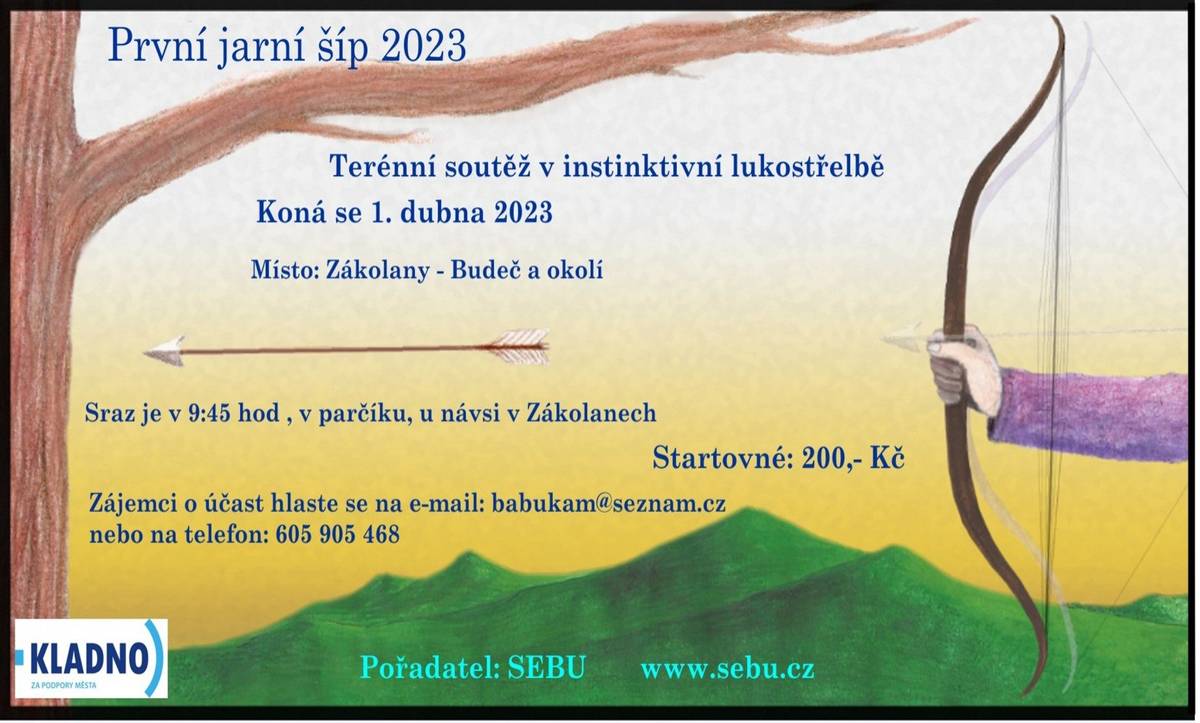 První jarní šíp 2023

Terénní soutěž v instinktivní lukostřelbě

Koná se 1. dubna 2023

Místo: Zákolany - Budeč a okolí

Sraz je v 9:45 hod , v parčíku, u návsi v Zákolanech

Startovné: 200,- Kč

Zájemci o účast hlaste se na e-mail: babukam@seznam.cz
nebo na telefon: 605 905 468

KLADNO
ZA PODPORY MĚSTA

Pořadatel: SEBU www.sebu.cz